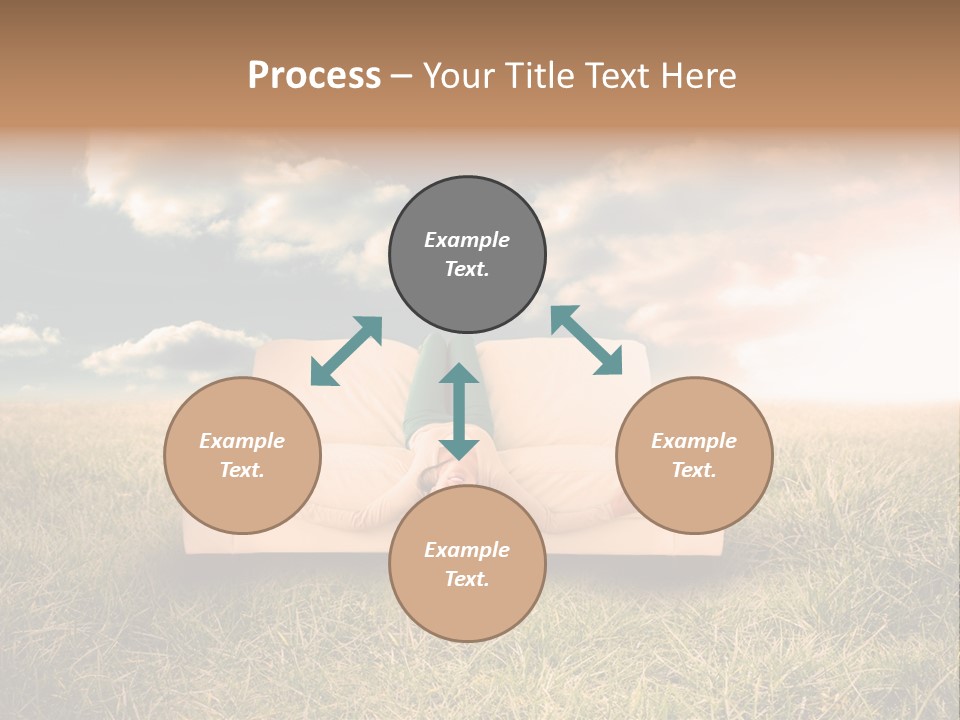 Process – Your Title Text Here

Example Text.

Example Text.

Example Text.

Example Text.